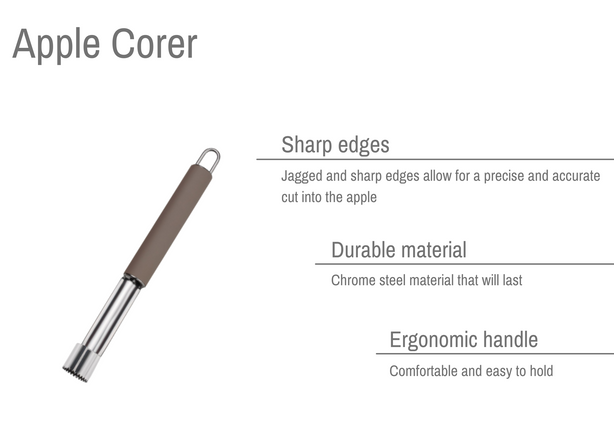 Apple Corer

Sharp edges

Jagged and sharp edges allow for a precise and accurate cut into the apple

Durable material

Chrome steel material that will last

Ergonomic handle

Comfortable and easy to hold